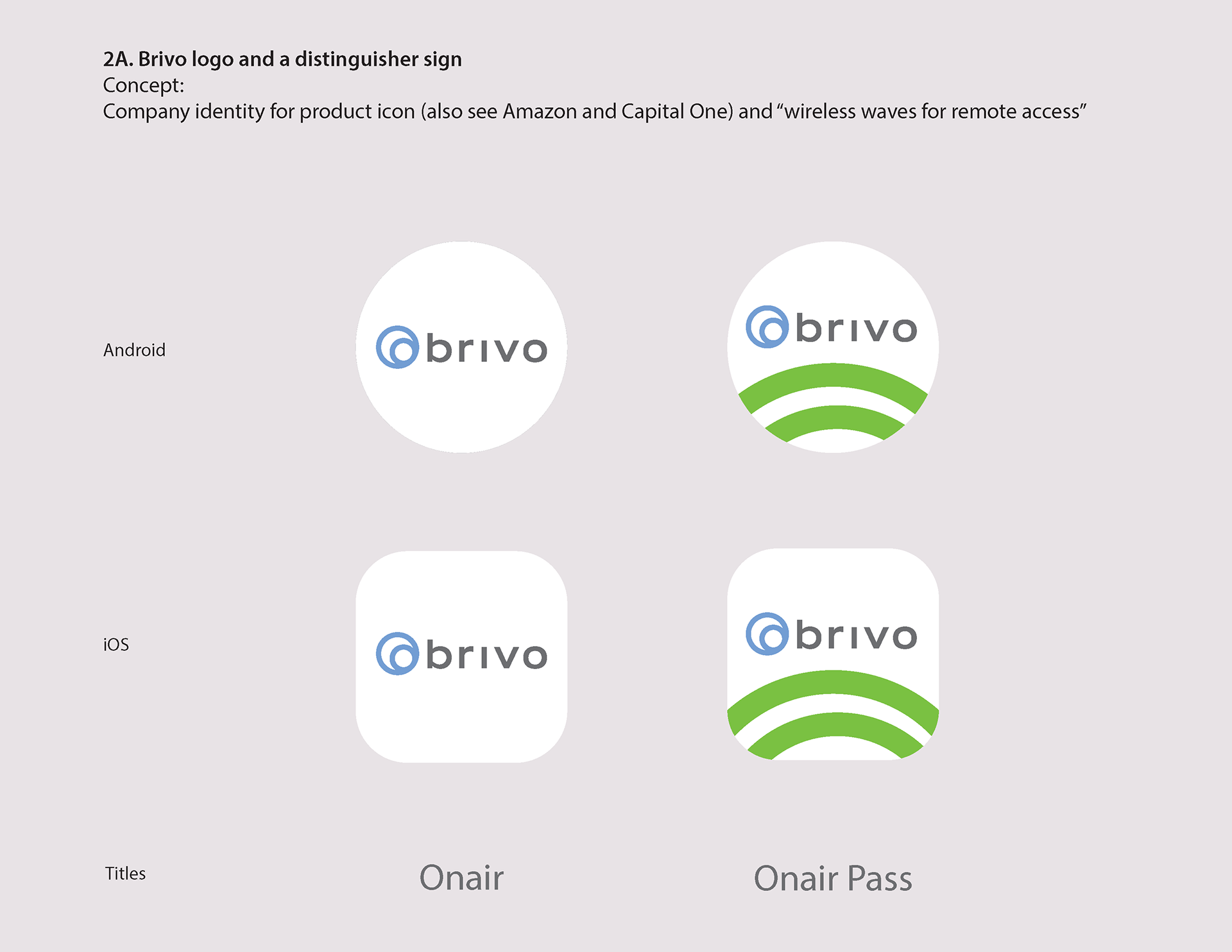 2A. Brivo logo and a distinguisher sign
Concept:
Company identity for product icon (also see Amazon and Capital One) and “wireless waves for remote access”

Android

brivo

brivo

iOS

brivo

brivo

Titles

Onair

Onair Pass